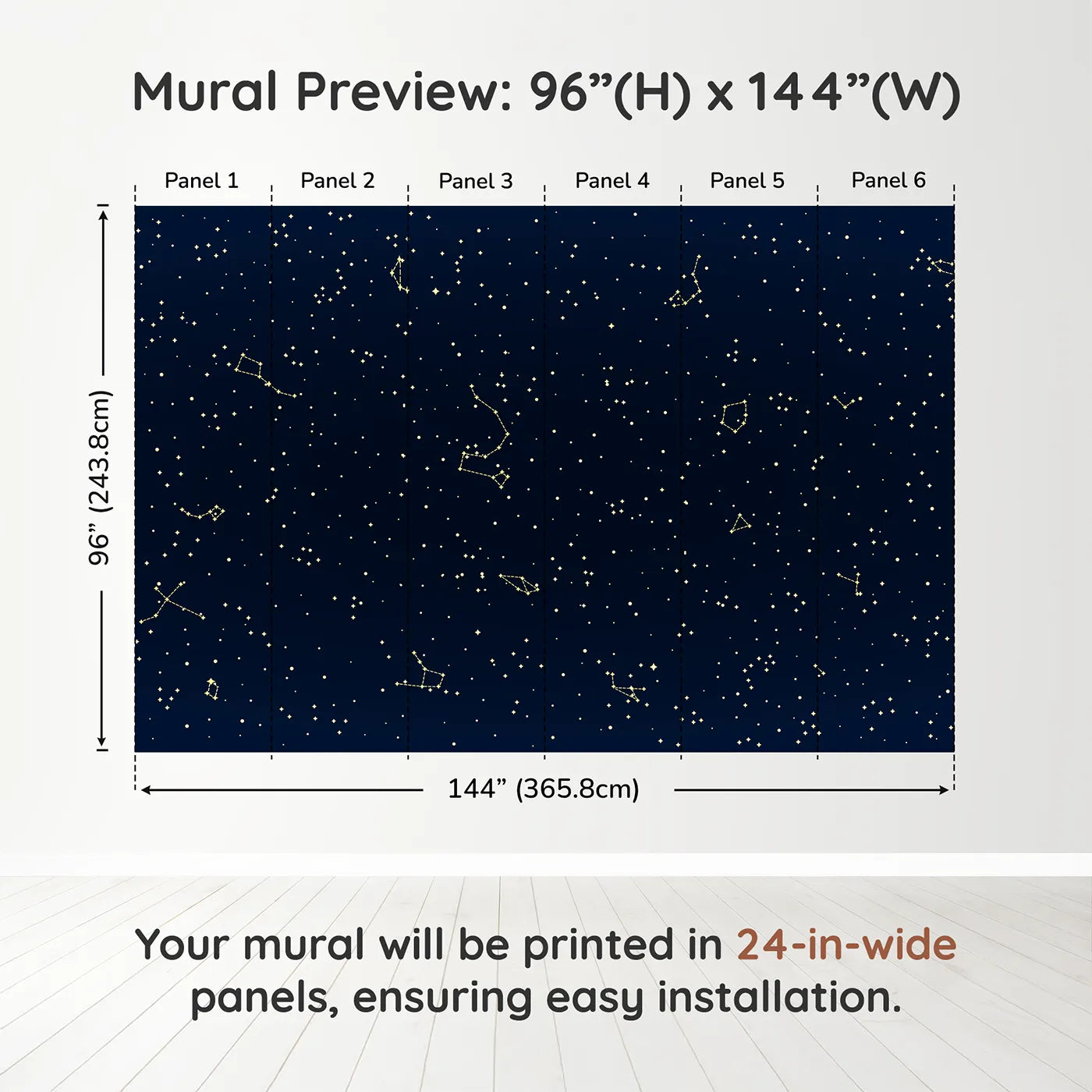 Mural Preview: 96”(H) x 144”(W)

Panel 1
Panel 2
Panel 3
Panel 4
Panel 5
Panel 6

96” (243.8cm)

144” (365.8cm)

Your mural will be printed in 24-in-wide panels, ensuring easy installation.